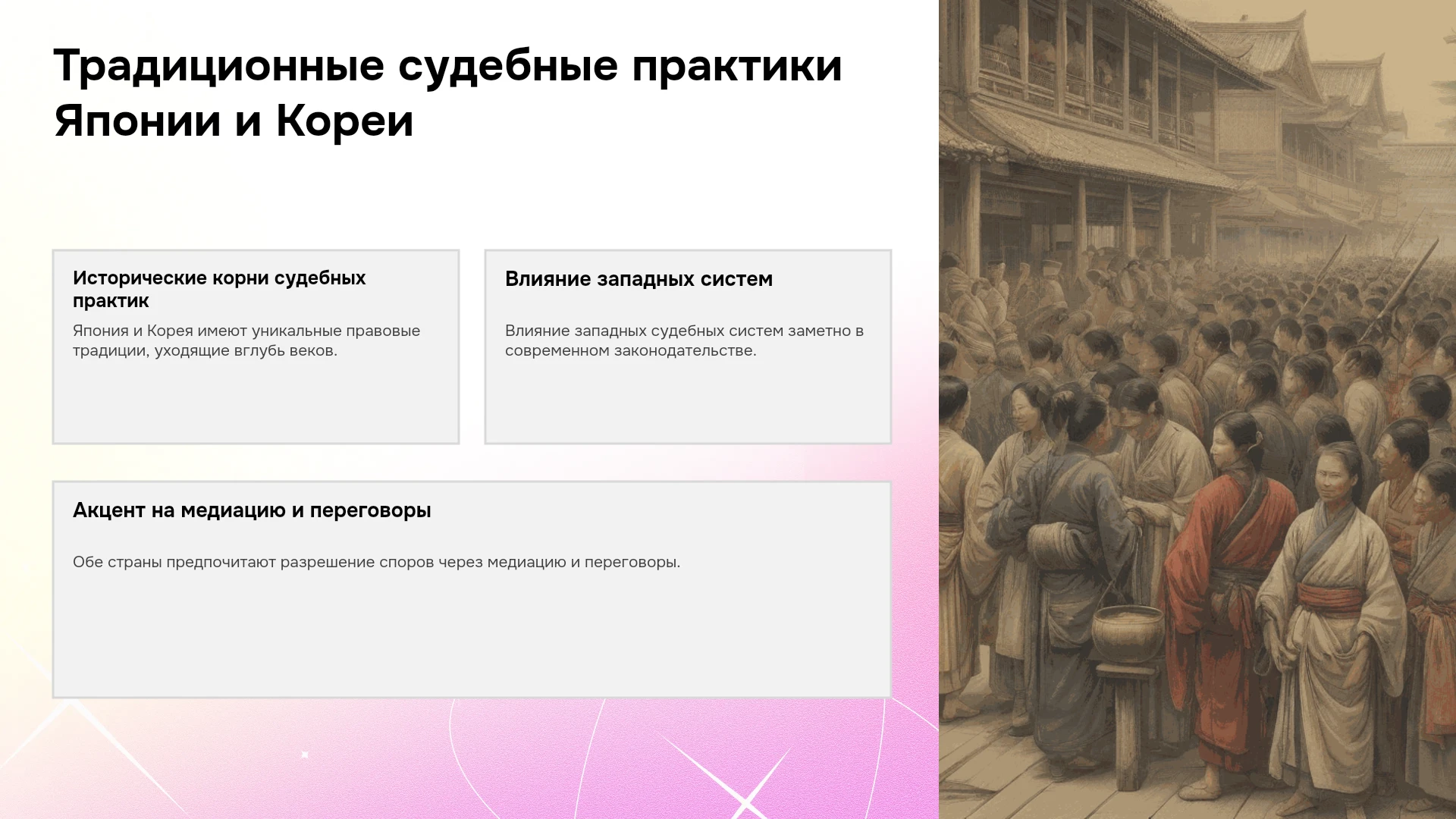 Традиционные судебные практики Японии и Кореи

Исторические корни судебных практик

Япония и Корея имеют уникальные правовые традиции, уходящие вглубь веков.

Влияние западных систем

Влияние западных судебных систем заметно в современном законодательстве.

Акцент на медиацию и переговоры

Обе страны предпочитают разрешение споров через медиацию и переговоры.